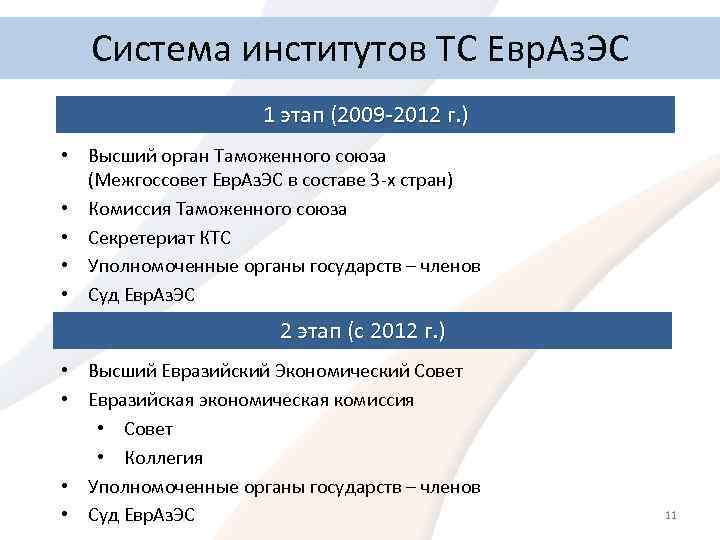 Система институтов ТС ЕврАзЭС

1 этап (2009-2012 г.)

• Высший орган Таможенного союза (Межгоссовет ЕврАзЭС в составе 3-х стран)
• Комиссия Таможенного союза
• Секретериат КТС
• Уполномоченные органы государств – членов
• Суд ЕврАзЭС

2 этап (с 2012 г.)

• Высший Евразийский Экономический Совет
• Евразийская экономическая комиссия
  • Совет
  • Коллегия
• Уполномоченные органы государств – членов
• Суд ЕврАзЭС

11